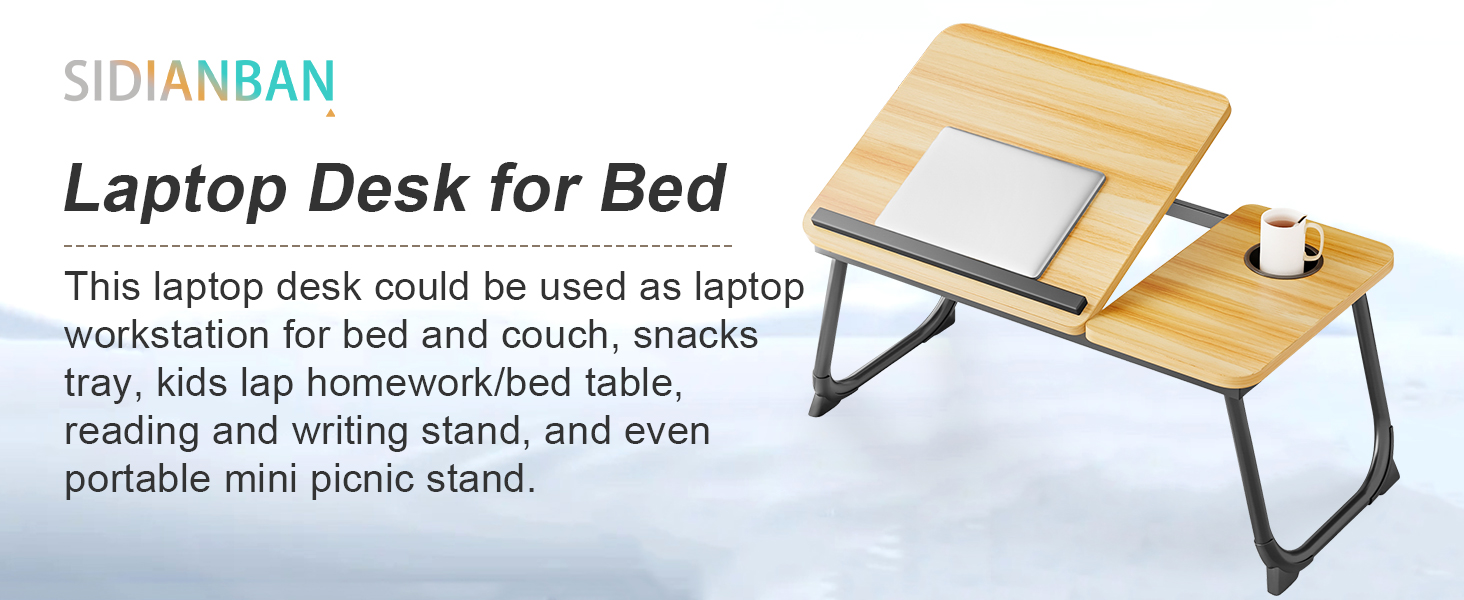 SIDIANBAN

Laptop Desk for Bed

This laptop desk could be used as laptop workstation for bed and couch, snacks tray, kids lap homework/bed table, reading and writing stand, and even portable mini picnic stand.